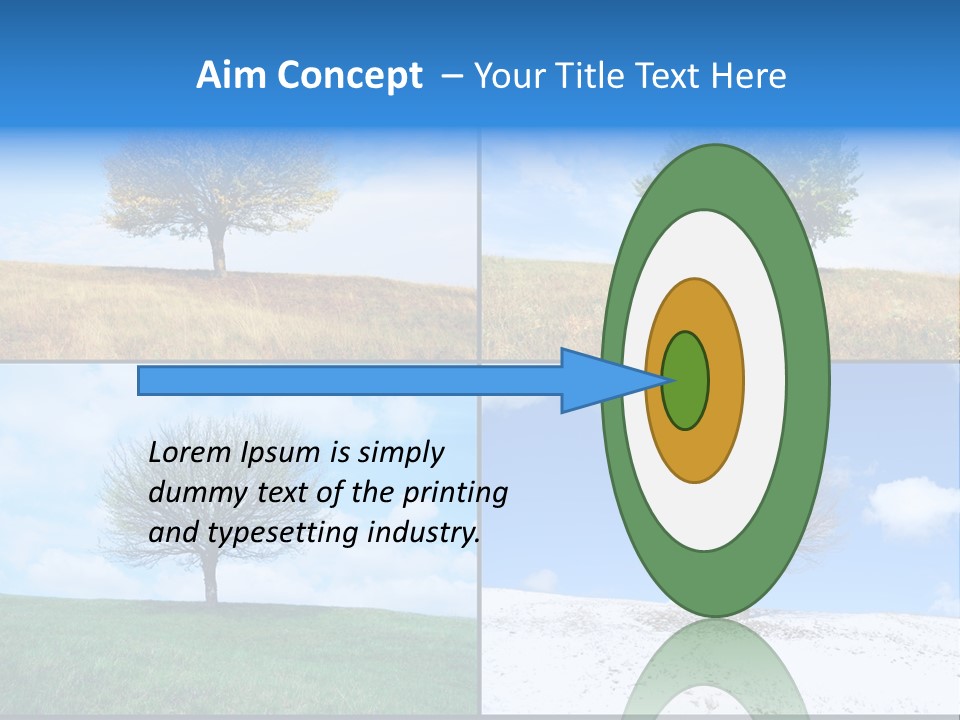 Aim Concept – Your Title Text Here

Lorem Ipsum is simply dummy text of the printing and typesetting industry.